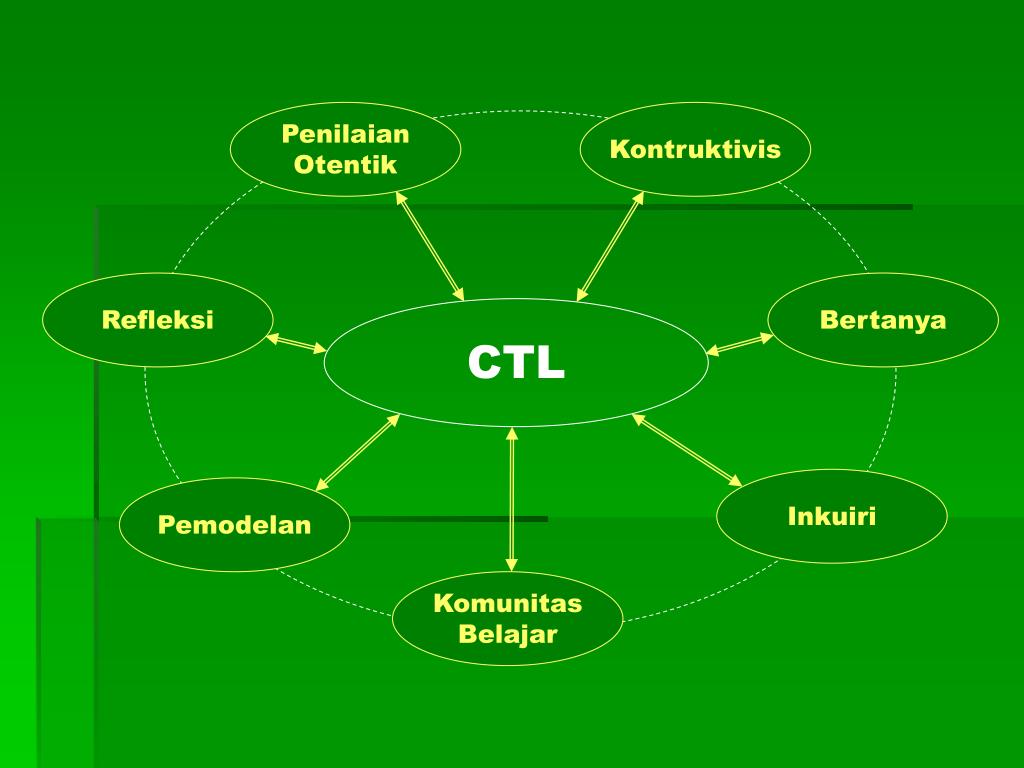 Penilaian Otentik

Kontruktivis

Refleksi

CTL

Bertanya

Pemodelan

Inkuiri

Komunitas Belajar